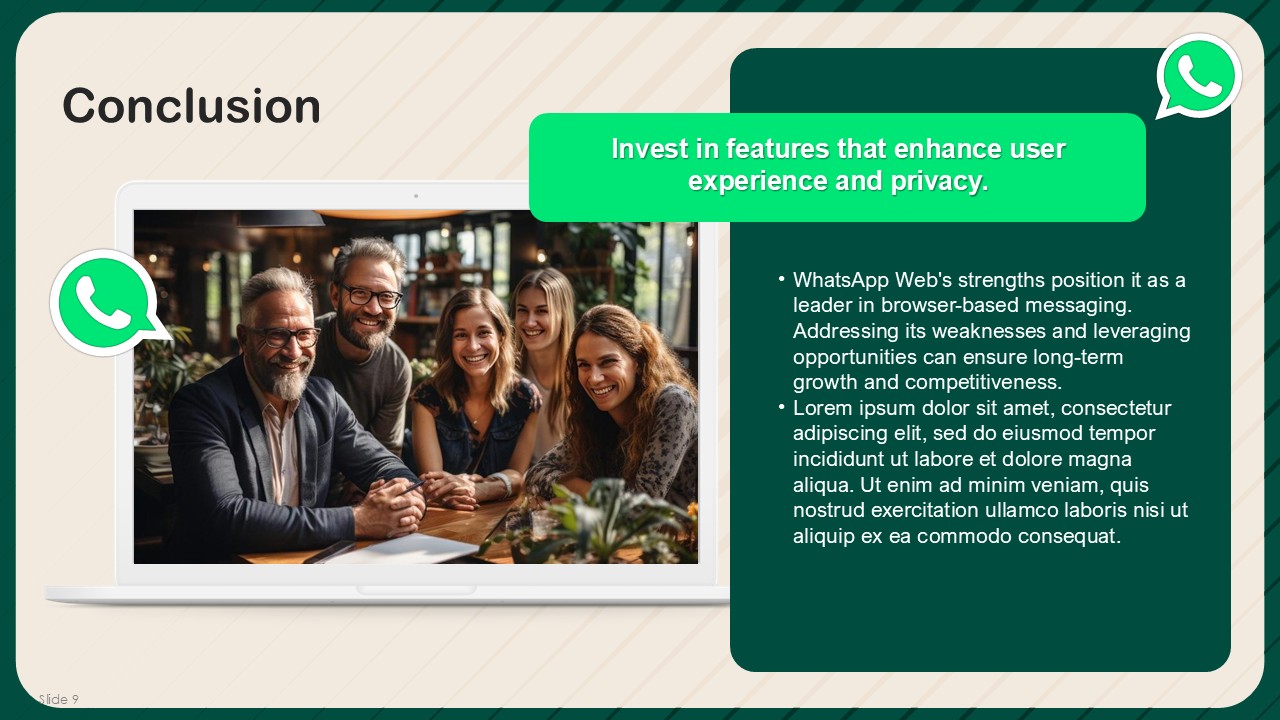 Conclusion

Invest in features that enhance user experience and privacy.

• WhatsApp Web's strengths position it as a leader in browser-based messaging. Addressing its weaknesses and leveraging opportunities can ensure long-term growth and competitiveness.
• Lorem ipsum dolor sit amet, consectetur adipiscing elit, sed do eiusmod tempor incididunt ut labore et dolore magna aliqua. Ut enim ad minim veniam, quis nostrud exercitation ullamco laboris nisi ut aliquip ex ea commodo consequat.

Slide 9